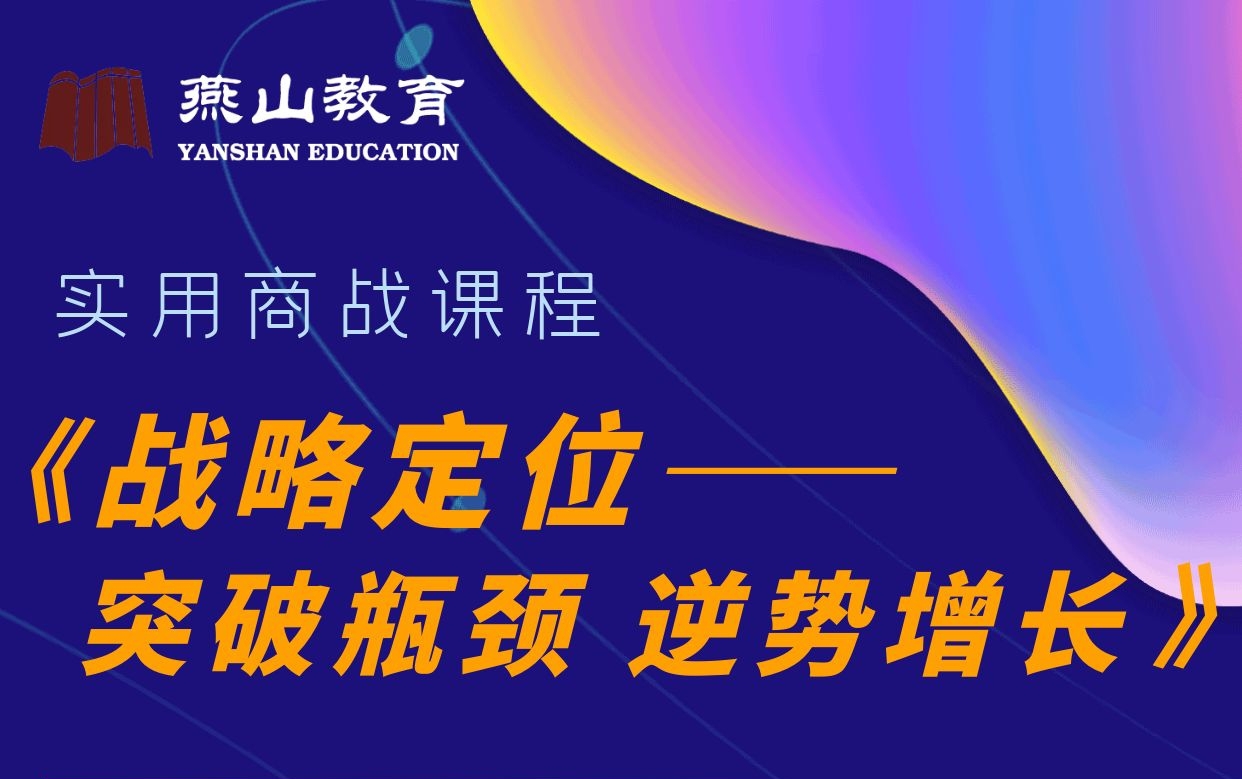 燕山教育
YANSHAN EDUCATION

实用商战课程

《战略定位——
突破瓶颈 逆势增长》